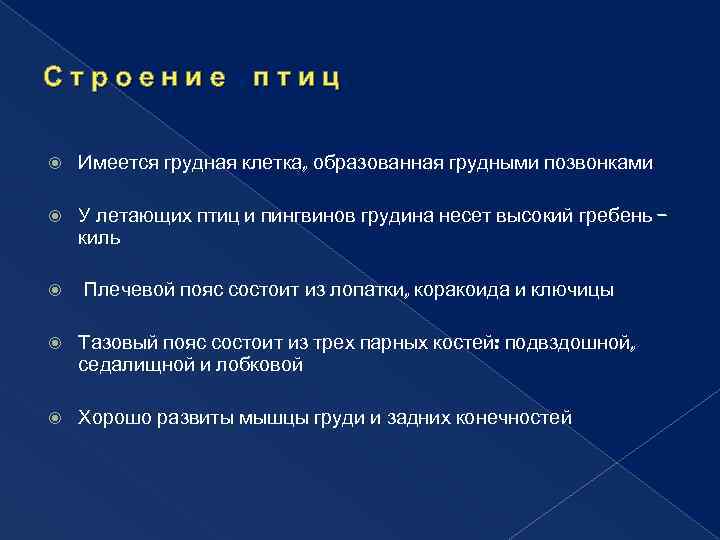 Строение птиц

Имеется грудная клетка, образованная грудными позвонками

У летающих птиц и пингвинов грудина несет высокий гребень – киль

Плечевой пояс состоит из лопатки, коракоида и ключицы

Тазовый пояс состоит из трех парных костей: подвздошной, седалищной и лобковой

Хорошо развиты мышцы груди и задних конечностей